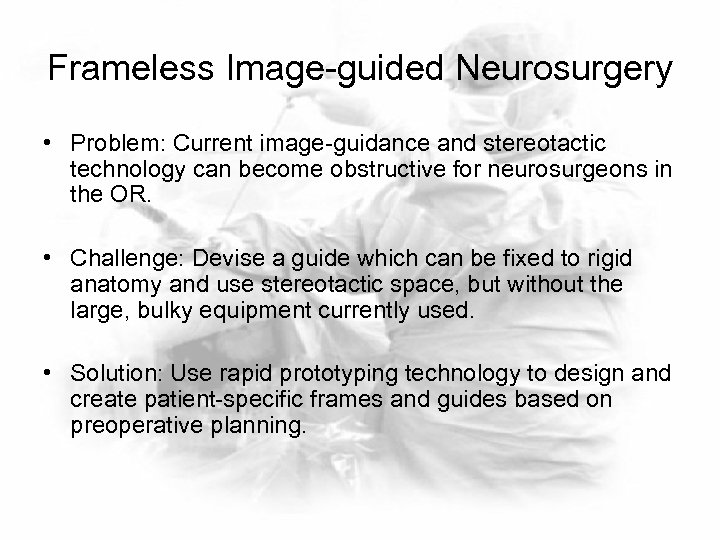 Frameless Image-guided Neurosurgery

• Problem: Current image-guidance and stereotactic technology can become obstructive for neurosurgeons in the OR.

• Challenge: Devise a guide which can be fixed to rigid anatomy and use stereotactic space, but without the large, bulky equipment currently used.

• Solution: Use rapid prototyping technology to design and create patient-specific frames and guides based on preoperative planning.